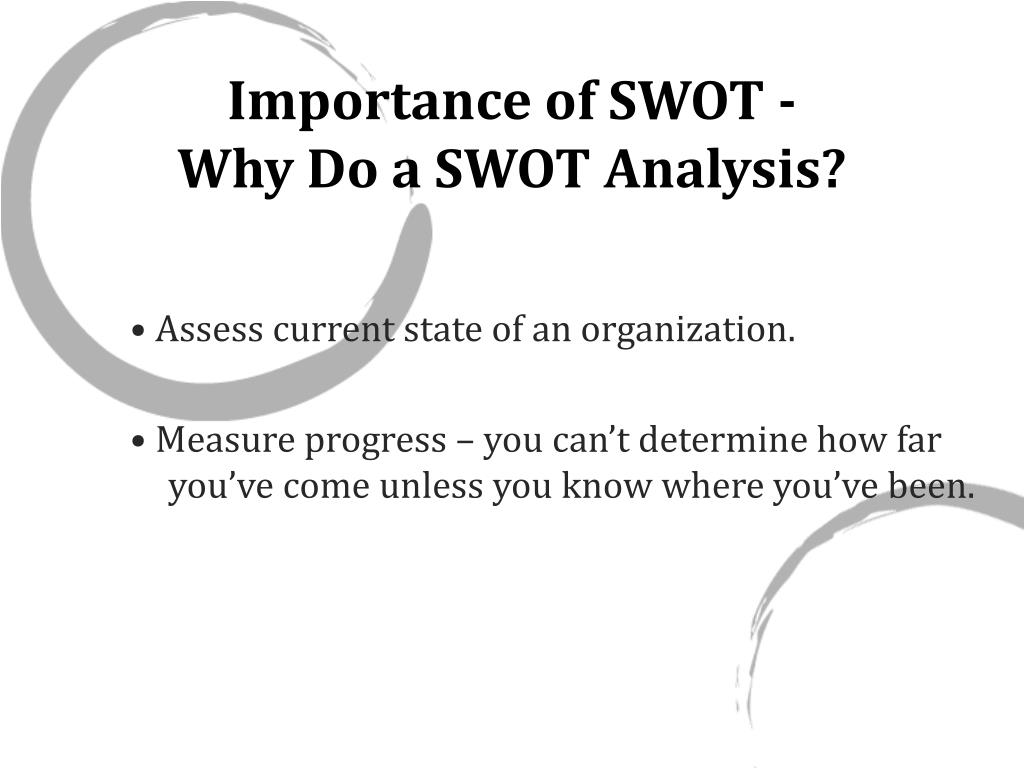 Importance of SWOT -
Why Do a SWOT Analysis?

• Assess current state of an organization.

• Measure progress – you can’t determine how far you’ve come unless you know where you’ve been.